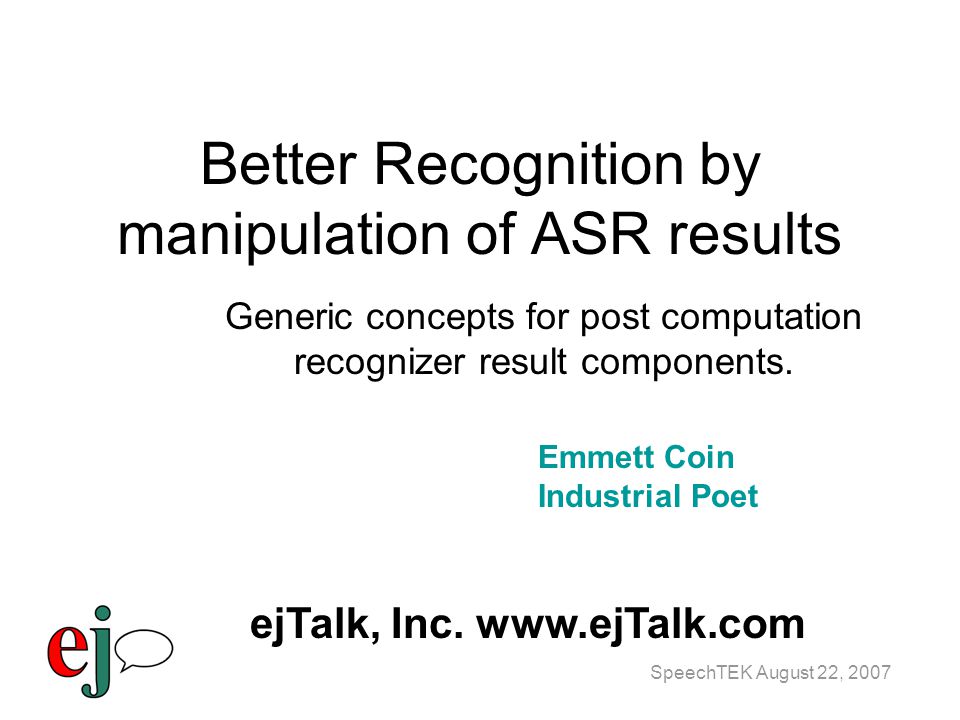 Better Recognition by manipulation of ASR results

Generic concepts for post computation recognizer result components.

Emmett Coin
Industrial Poet

ej

ejTalk, Inc. www.ejTalk.com

SpeechTEK August 22, 2007